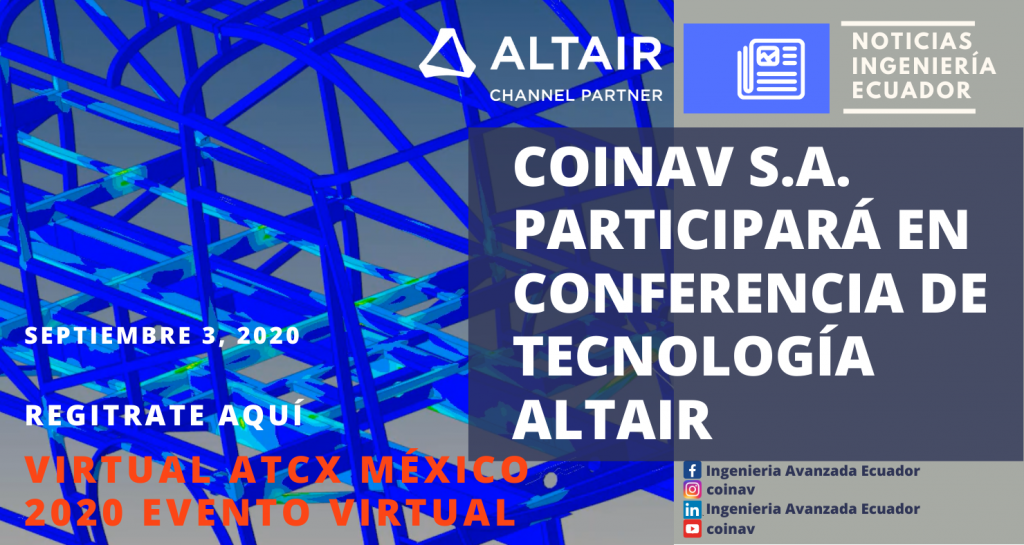 ALTAIR
CHANNEL PARTNER

NOTICIAS INGENIERÍA ECUADOR

COINAV S.A. PARTICIPARÁ EN CONFERENCIA DE TECNOLOGÍA ALTAIR

SEPTIEMBRE 3, 2020

REGITRATE AQUÍ

VIRTUAL ATCX MÉXICO 2020 EVENTO VIRTUAL

Ingenieria Avanzada Ecuador
coinav
Ingenieria Avanzada Ecuador
coinav